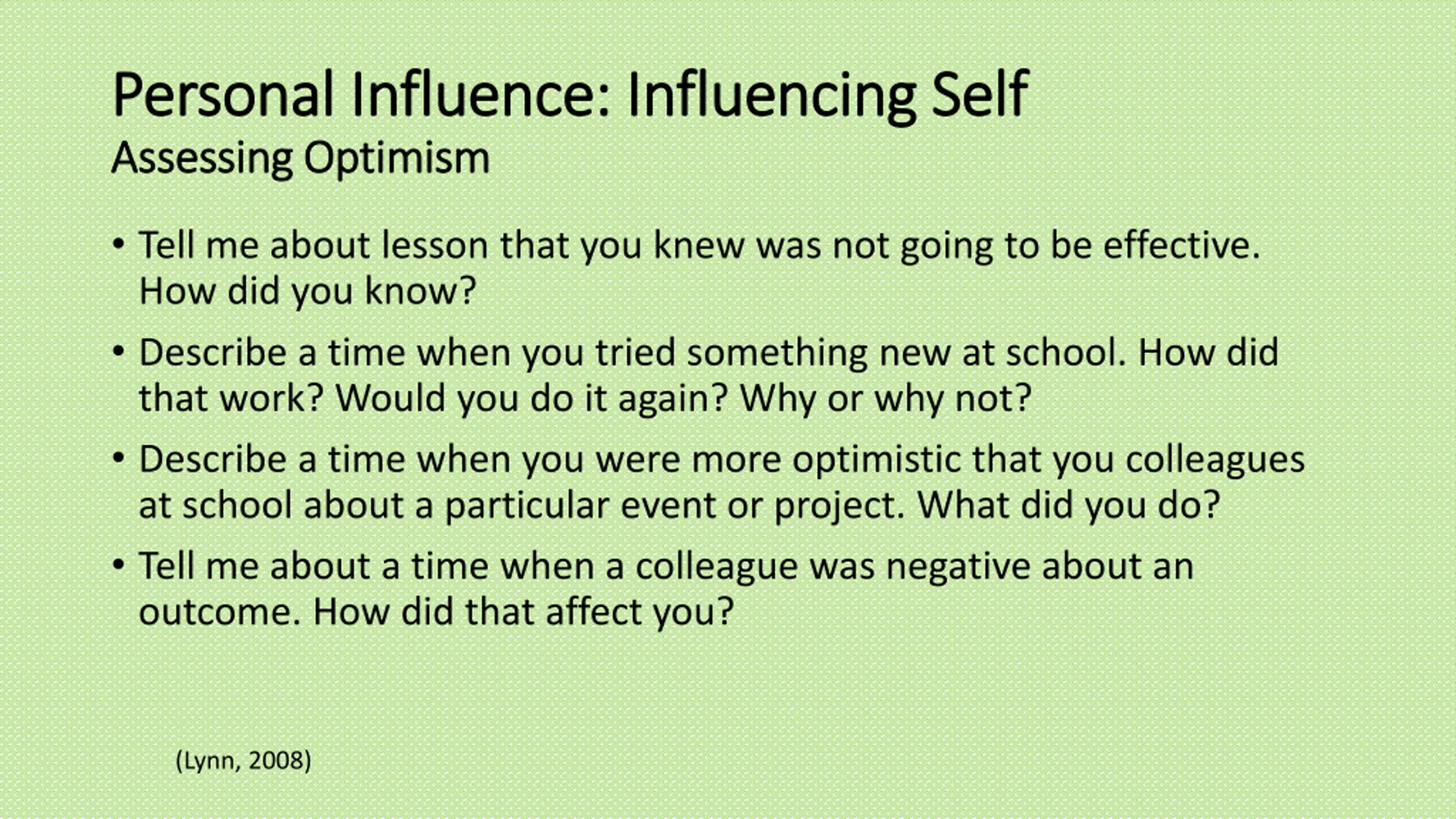 Personal Influence: Influencing Self
Assessing Optimism

• Tell me about lesson that you knew was not going to be effective. How did you know?

• Describe a time when you tried something new at school. How did that work? Would you do it again? Why or why not?

• Describe a time when you were more optimistic that you colleagues at school about a particular event or project. What did you do?

• Tell me about a time when a colleague was negative about an outcome. How did that affect you?

(Lynn, 2008)